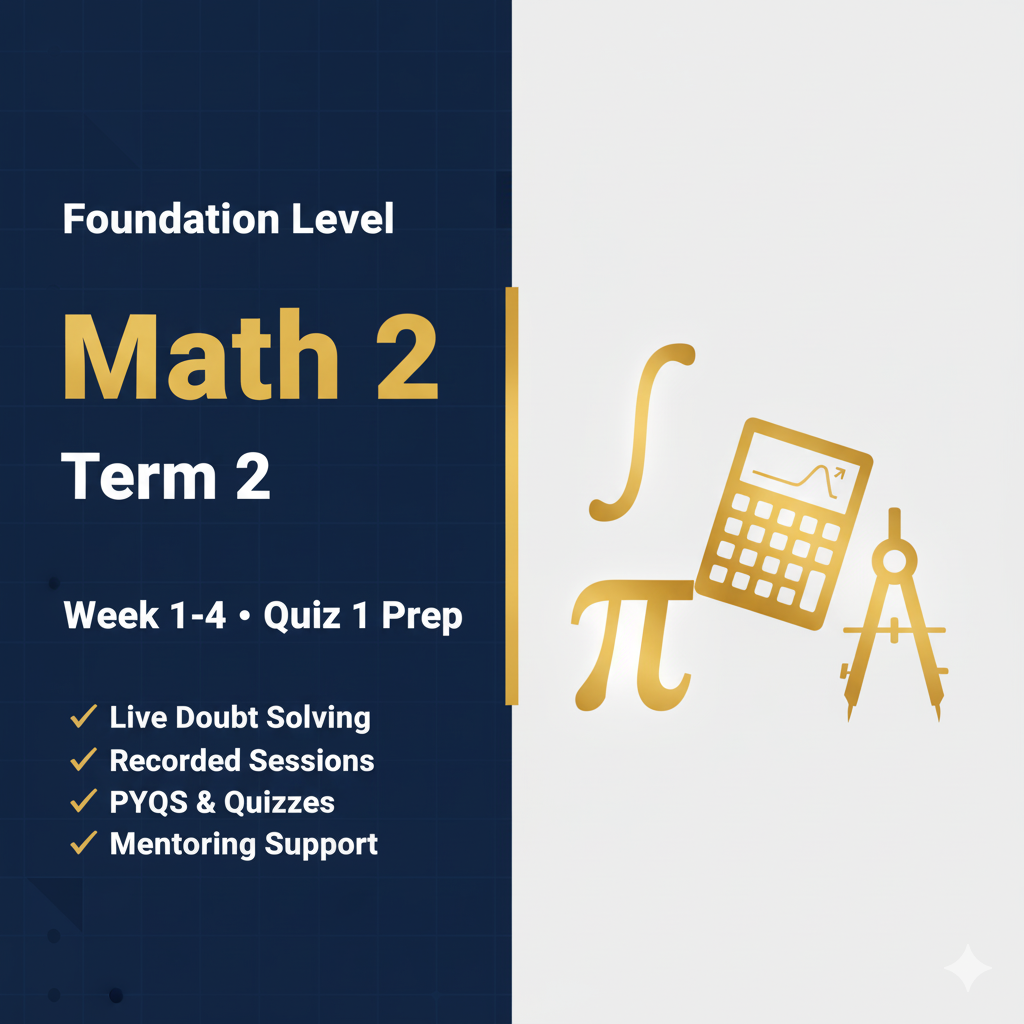 Foundation Level

Math 2

Term 2

Week 1-4 • Quiz 1 Prep

✓ Live Doubt Solving
✓ Recorded Sessions
✓ PYQS & Quizzes
✓ Mentoring Support

$\int$

$\pi$